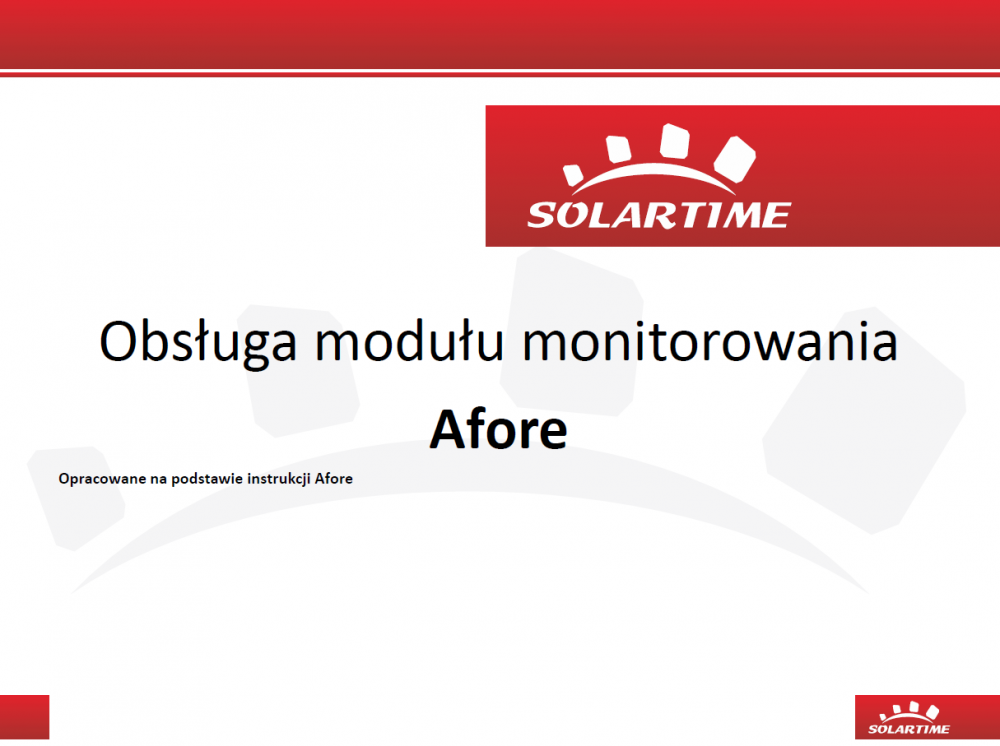 SOLARTIME

Obsługa modułu monitorowania

Afore

Opracowane na podstawie instrukcji Afore

SOLARTIME